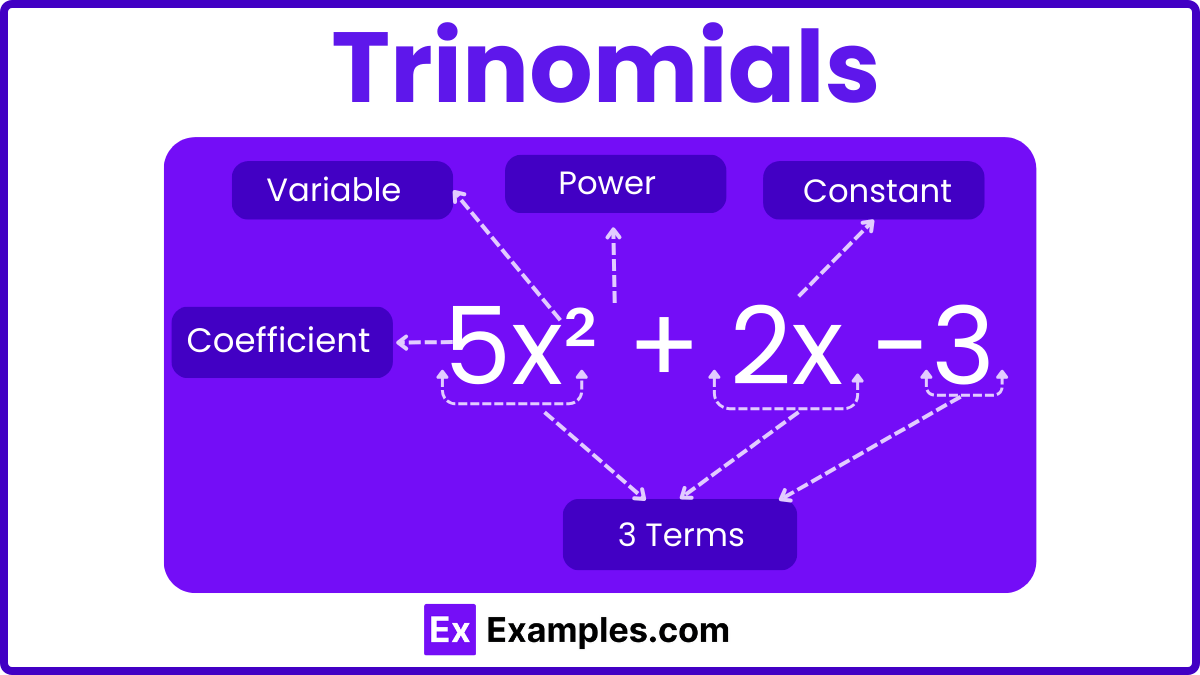 Trinomials

Variable

Power

Constant

Coefficient

$5x^2 + 2x - 3$

3 Terms

Ex Examples.com